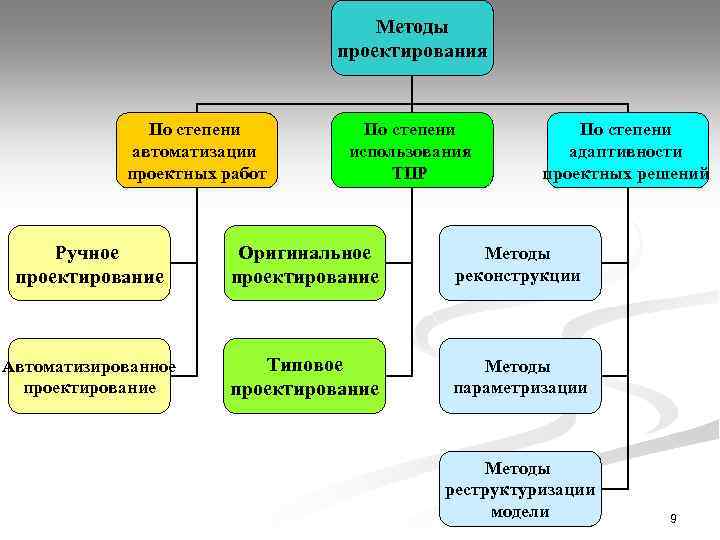 Методы проектирования

По степени автоматизации проектных работ

По степени использования ТПР

По степени адаптивности проектных решений

Ручное проектирование

Автоматизированное проектирование

Оригинальное проектирование

Типовое проектирование

Методы реконструкции

Методы параметризации

Методы реструктуризации модели

9